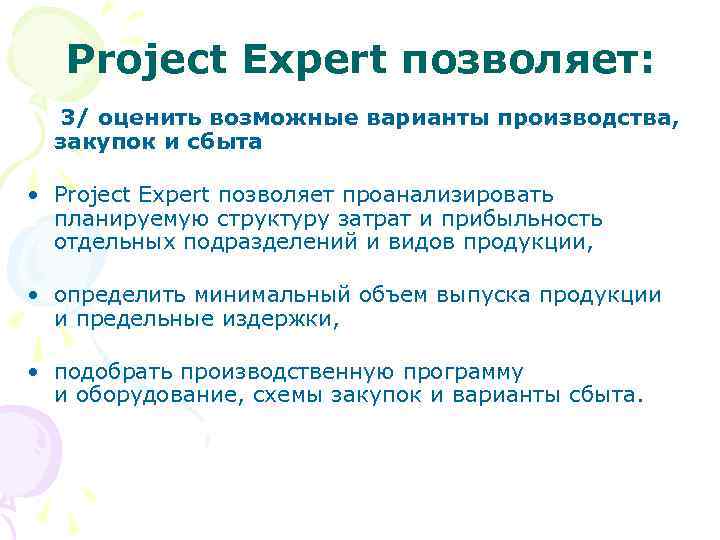 Project Expert позволяет:

3/ оценить возможные варианты производства, закупок и сбыта

• Project Expert позволяет проанализировать планируемую структуру затрат и прибыльность отдельных подразделений и видов продукции,

• определить минимальный объем выпуска продукции и предельные издержки,

• подобрать производственную программу и оборудование, схемы закупок и варианты сбыта.